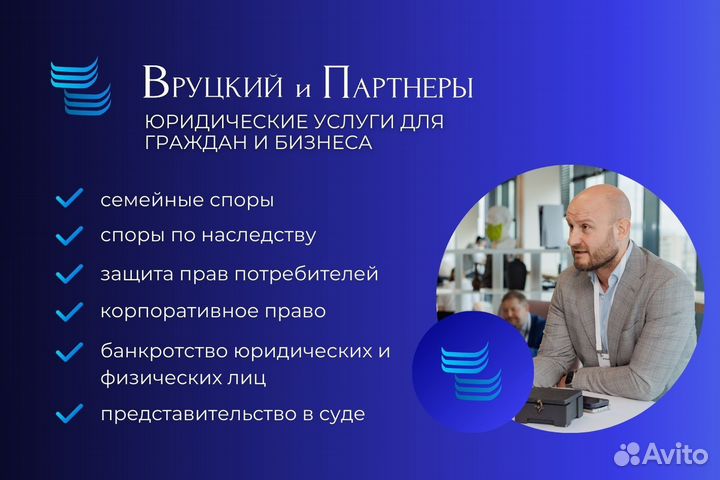 Вруцкий и Партнеры
ЮРИДИЧЕСКИЕ УСЛУГИ ДЛЯ ГРАЖДАН И БИЗНЕСА

семейные споры

споры по наследству

защита прав потребителей

корпоративное право

банкротство юридических и физических лиц

представительство в суде

Avito